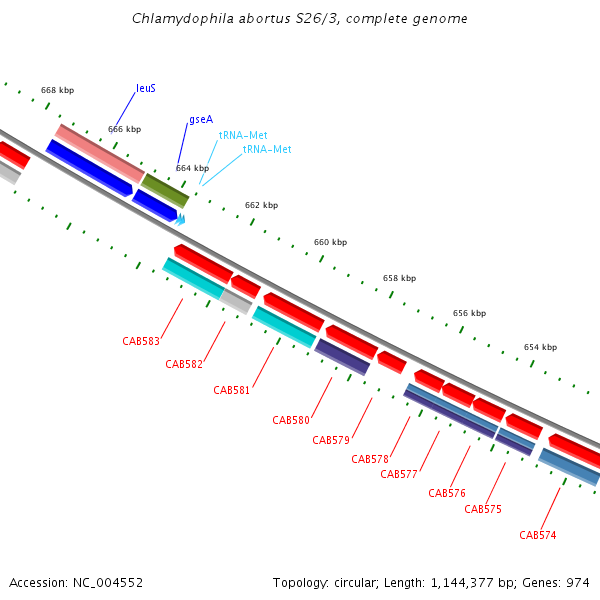 Chlamydophila abortus S26/3, complete genome

668 kbp

leuS

666 kbp

gseA

tRNA-Met

tRNA-Met

664 kbp

662 kbp

660 kbp

658 kbp

656 kbp

654 kbp

CAB583

CAB582

CAB581

CAB580

CAB579

CAB578

CAB577

CAB576

CAB575

CAB574

Accession: NC_004552

Topology: circular; Length: 1,144,377 bp; Genes: 974